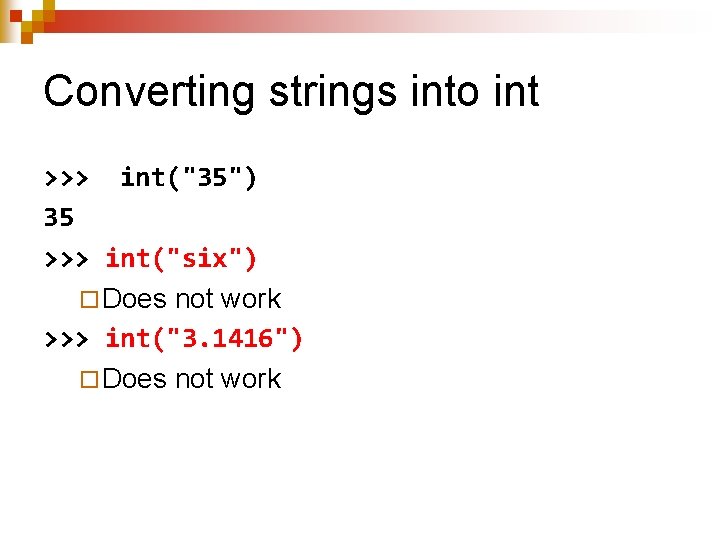 Converting strings into int

>>>  int("35")

35

>>> int("six")

Does not work

>>> int("3.1416")

Does not work